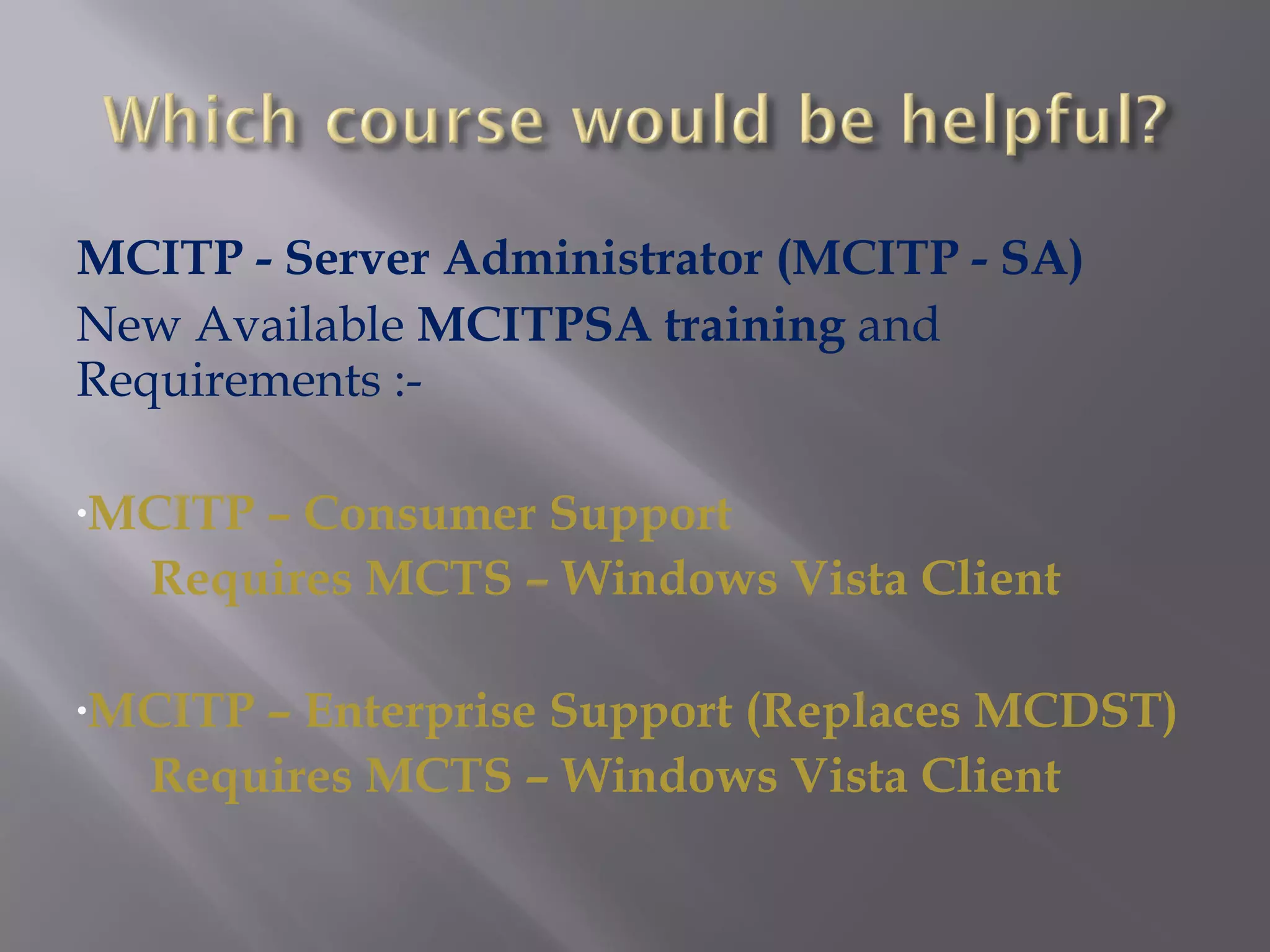 Which course would be helpful?

MCITP - Server Administrator (MCITP - SA)
New Available MCITPSA training and Requirements :-

•MCITP – Consumer Support
Requires MCTS – Windows Vista Client

•MCITP – Enterprise Support (Replaces MCDST)
Requires MCTS – Windows Vista Client